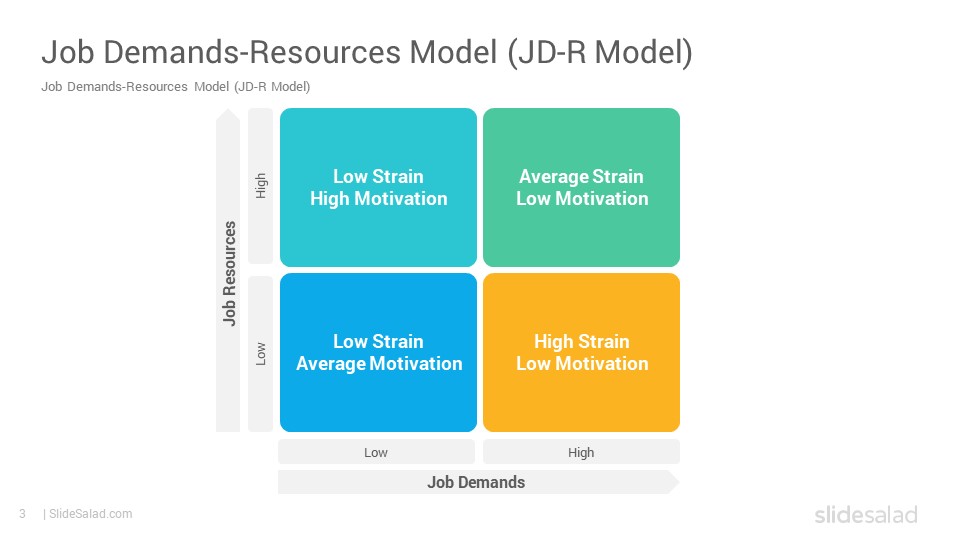 Job Demands-Resources Model (JD-R Model)

Job Demands-Resources Model (JD-R Model)

Job Resources

High

Low

Low Strain
High Motivation

Average Strain
Low Motivation

Low Strain
Average Motivation

High Strain
Low Motivation

Low

High

Job Demands

3 | SlideSalad.com

slidesalad